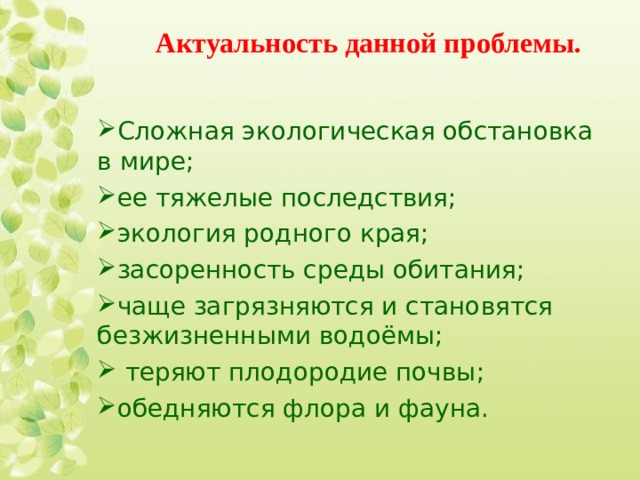 Актуальность данной проблемы.

➢Сложная экологическая обстановка в мире;

➢ее тяжелые последствия;

➢экология родного края;

➢засоренность среды обитания;

➢чаще загрязняются и становятся безжизненными водоёмы;

➢ теряют плодородие почвы;

➢обедняются флора и фауна.